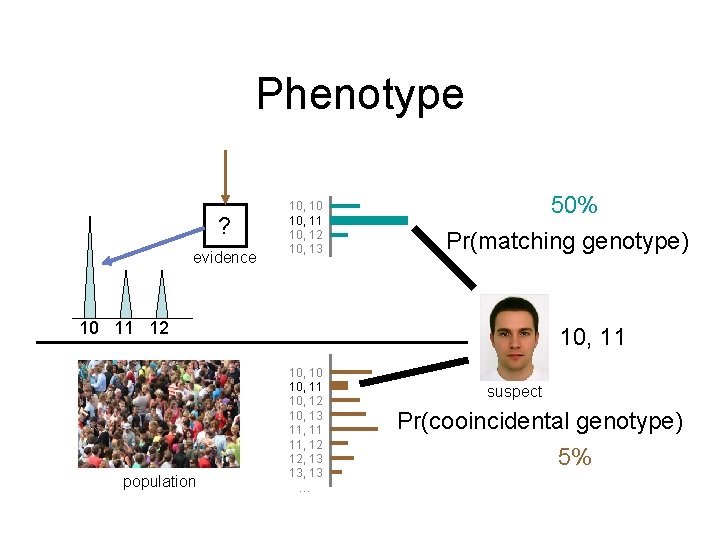 Phenotype

?
evidence

10 11 12

10, 10
10, 11
10, 12
10, 13

50%
Pr(matching genotype)

10, 11
suspect

population

10, 10
10, 11
10, 12
10, 13
11, 11
11, 12
12, 13
13, 13
...

Pr(cooincidental genotype)
5%